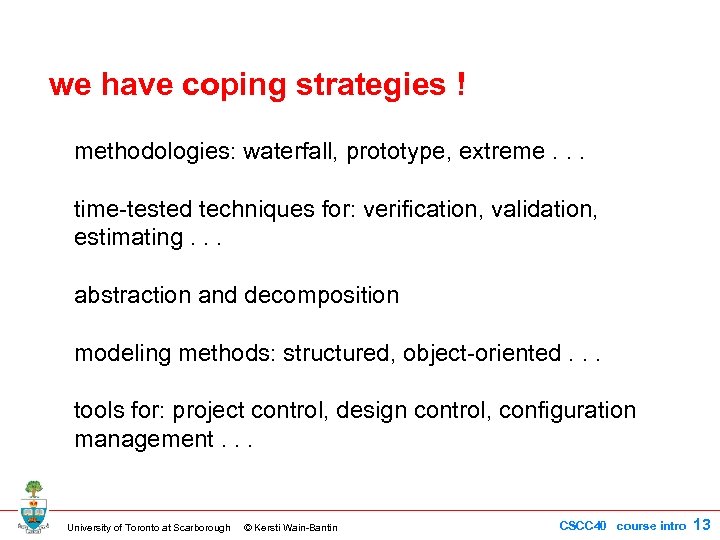 we have coping strategies !

methodologies: waterfall, prototype, extreme . . .

time-tested techniques for: verification, validation, estimating . . .

abstraction and decomposition

modeling methods: structured, object-oriented . . .

tools for: project control, design control, configuration management . . .

University of Toronto at Scarborough © Kersti Wain-Bantin

CSCC40 course intro 13